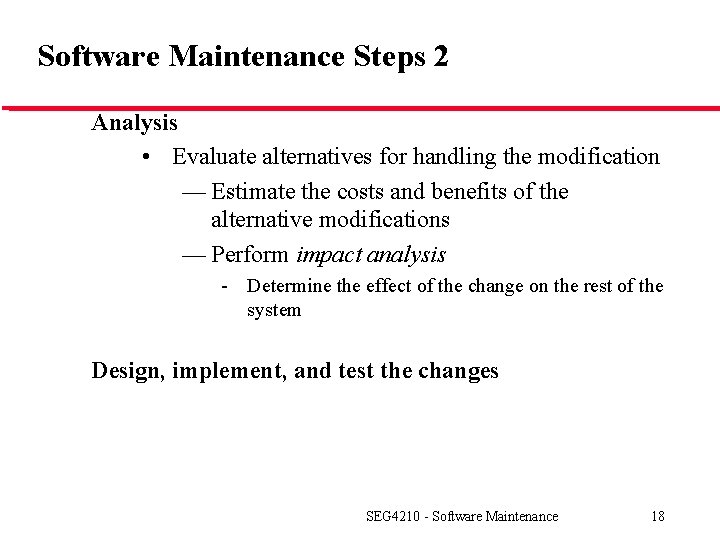 Software Maintenance Steps 2

Analysis

• Evaluate alternatives for handling the modification

— Estimate the costs and benefits of the alternative modifications

— Perform impact analysis

- Determine the effect of the change on the rest of the system

Design, implement, and test the changes

SEG4210 - Software Maintenance 18